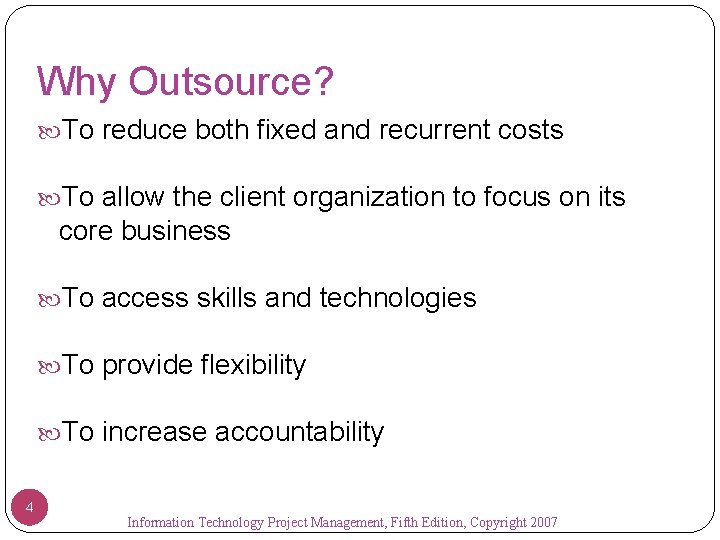 Why Outsource?

To reduce both fixed and recurrent costs

To allow the client organization to focus on its core business

To access skills and technologies

To provide flexibility

To increase accountability

4

Information Technology Project Management, Fifth Edition, Copyright 2007